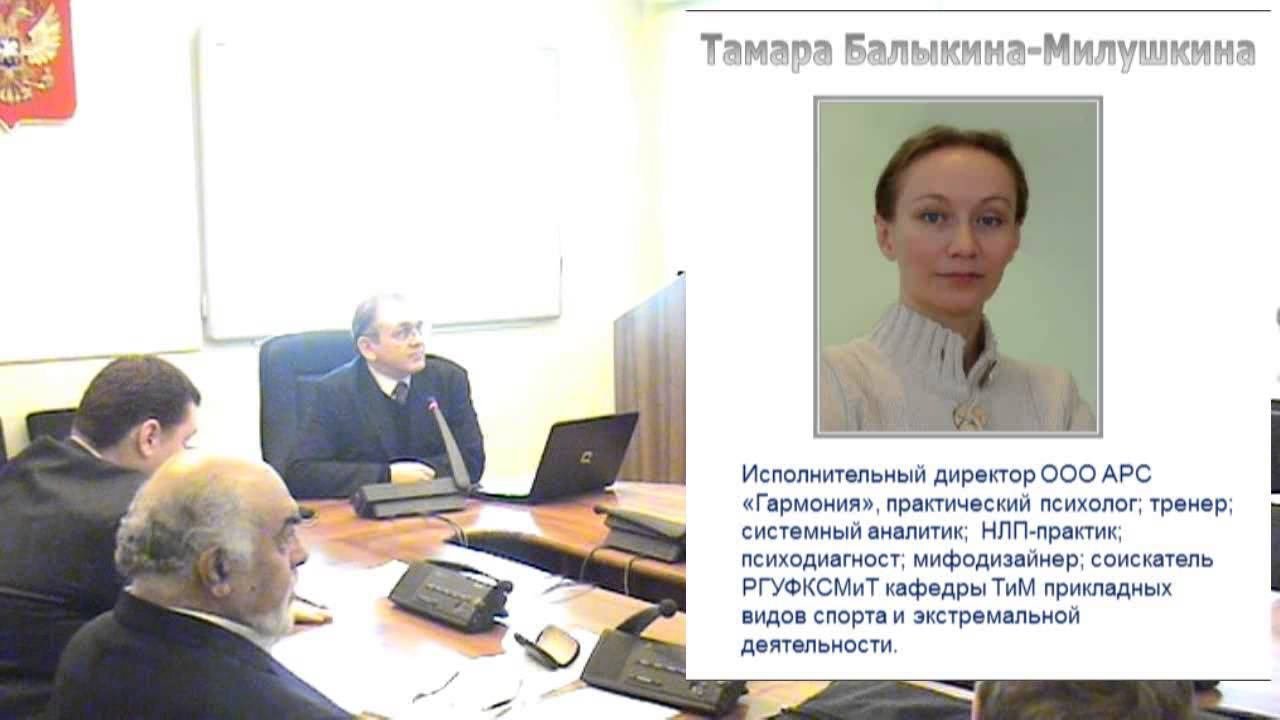 Тамара Балыкина-Милушкина

Исполнительный директор ООО АРС «Гармония», практический психолог; тренер; системный аналитик; НЛП-практик; психодиагност; мифодизайнер; соискатель РГУФКСМиТ кафедры ТиМ прикладных видов спорта и экстремальной деятельности.